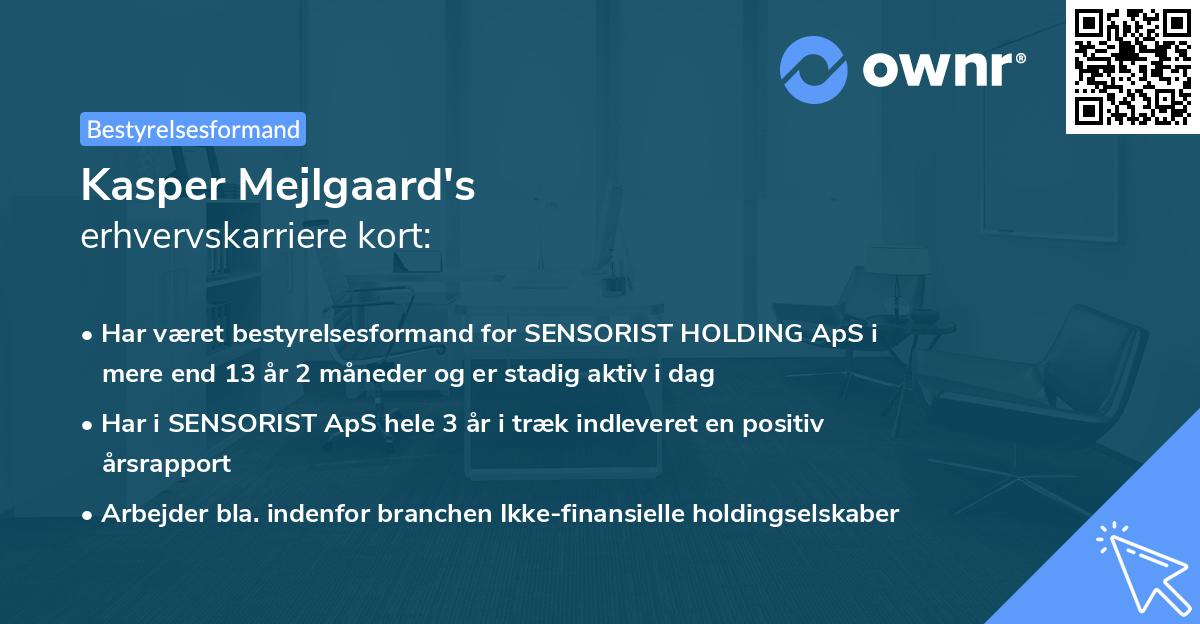 ownr®

Bestyrelsesformand

Kasper Mejlgaard's
erhvervskarriere kort:

• Har været bestyrelsesformand for SENSORIST HOLDING ApS i mere end 13 år 2 måneder og er stadig aktiv i dag

• Har i SENSORIST ApS hele 3 år i træk indleveret en positiv årsrapport

• Arbejder bla. indenfor branchen Ikke-finansielle holdingselskaber